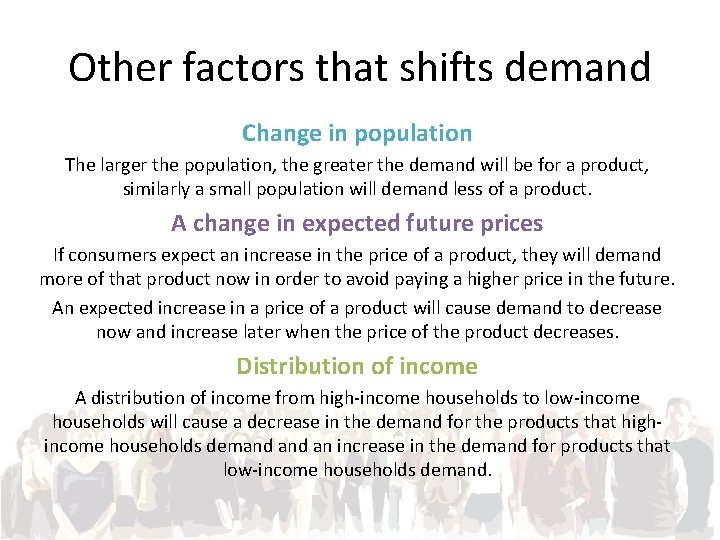 Other factors that shifts demand

Change in population

The larger the population, the greater the demand will be for a product, similarly a small population will demand less of a product.

A change in expected future prices

If consumers expect an increase in the price of a product, they will demand more of that product now in order to avoid paying a higher price in the future.

An expected increase in a price of a product will cause demand to decrease now and increase later when the price of the product decreases.

Distribution of income

A distribution of income from high-income households to low-income households will cause a decrease in the demand for the products that high-income households demand and an increase in the demand for products that low-income households demand.